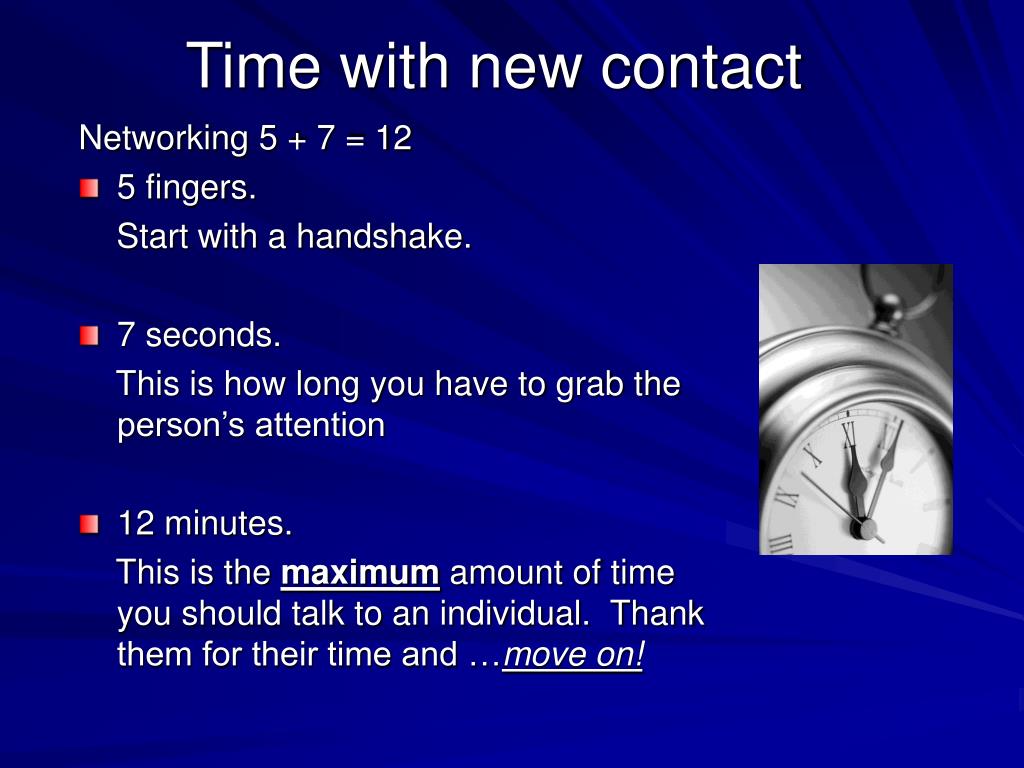 Time with new contact

Networking 5 + 7 = 12

5 fingers.

Start with a handshake.

7 seconds.

This is how long you have to grab the person’s attention

12 minutes.

This is the maximum amount of time you should talk to an individual. Thank them for their time and …move on!